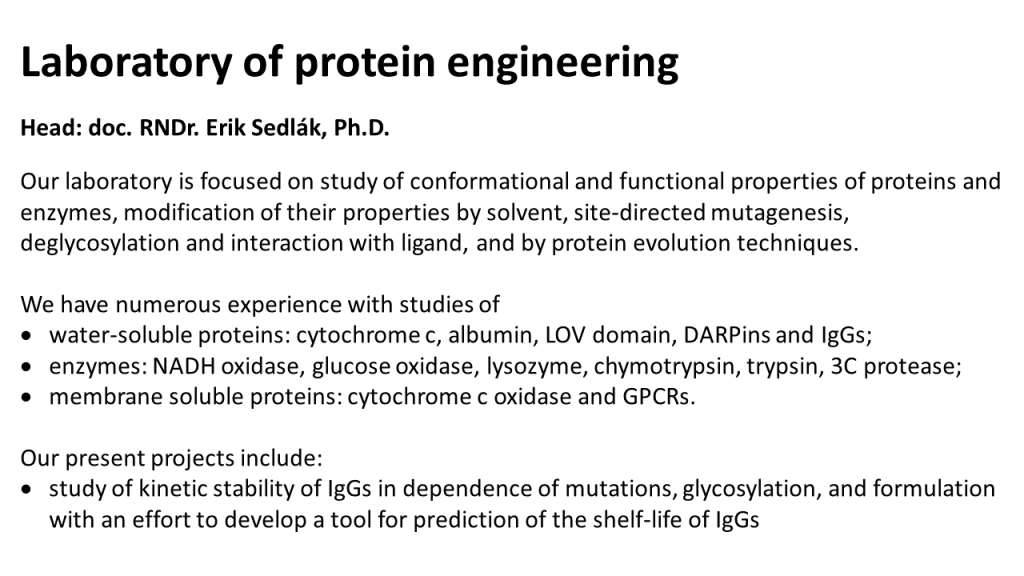 Laboratory of protein engineering

Head: doc. RNDr. Erik Sedlák, Ph.D.

Our laboratory is focused on study of conformational and functional properties of proteins and enzymes, modification of their properties by solvent, site-directed mutagenesis, deglycosylation and interaction with ligand, and by protein evolution techniques.

We have numerous experience with studies of
• water-soluble proteins: cytochrome c, albumin, LOV domain, DARPins and IgGs;
• enzymes: NADH oxidase, glucose oxidase, lysozyme, chymotrypsin, trypsin, 3C protease;
• membrane soluble proteins: cytochrome c oxidase and GPCRs.

Our present projects include:
• study of kinetic stability of IgGs in dependence of mutations, glycosylation, and formulation with an effort to develop a tool for prediction of the shelf-life of IgGs